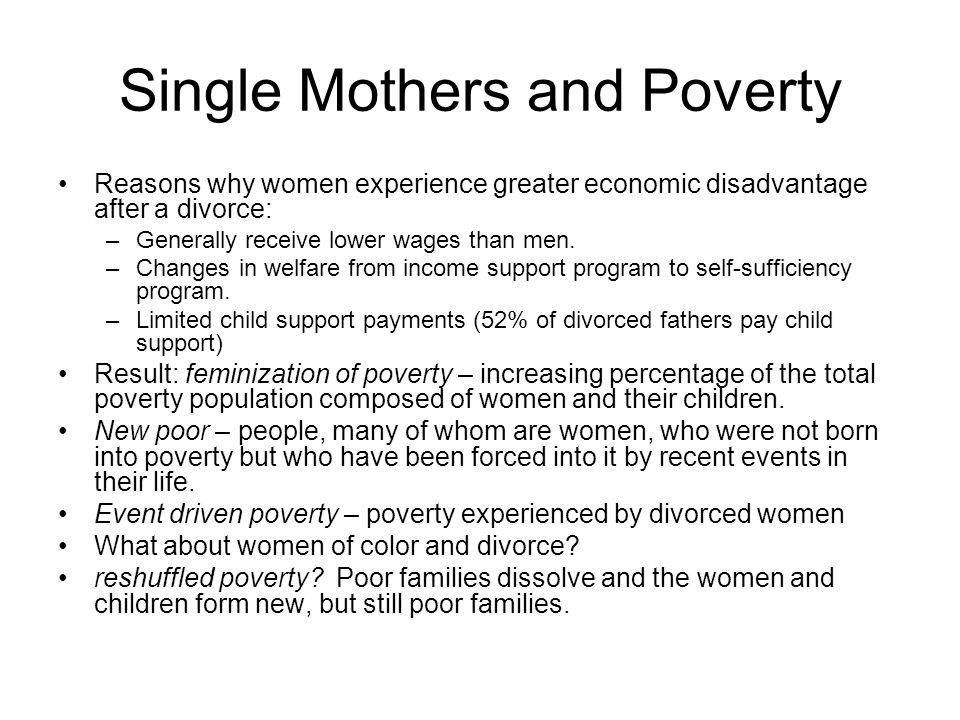 Single Mothers and Poverty

• Reasons why women experience greater economic disadvantage after a divorce:
– Generally receive lower wages than men.
– Changes in welfare from income support program to self-sufficiency program.
– Limited child support payments (52% of divorced fathers pay child support)
• Result: feminization of poverty – increasing percentage of the total poverty population composed of women and their children.
• New poor – people, many of whom are women, who were not born into poverty but who have been forced into it by recent events in their life.
• Event driven poverty – poverty experienced by divorced women
• What about women of color and divorce?
• reshuffled poverty? Poor families dissolve and the women and children form new, but still poor families.